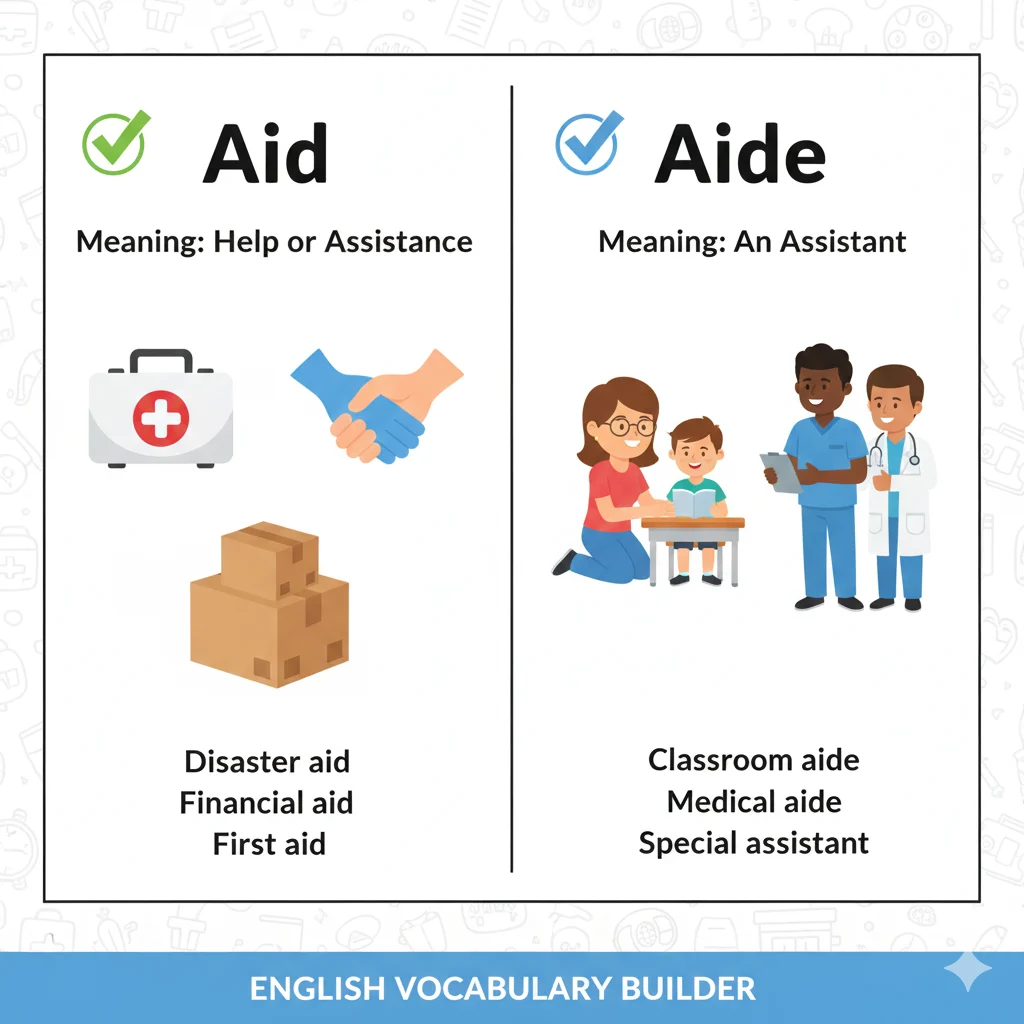 Aid

Meaning: Help or Assistance

Disaster aid
Financial aid
First aid

Aide

Meaning: An Assistant

Classroom aide
Medical aide
Special assistant

ENGLISH VOCABULARY BUILDER